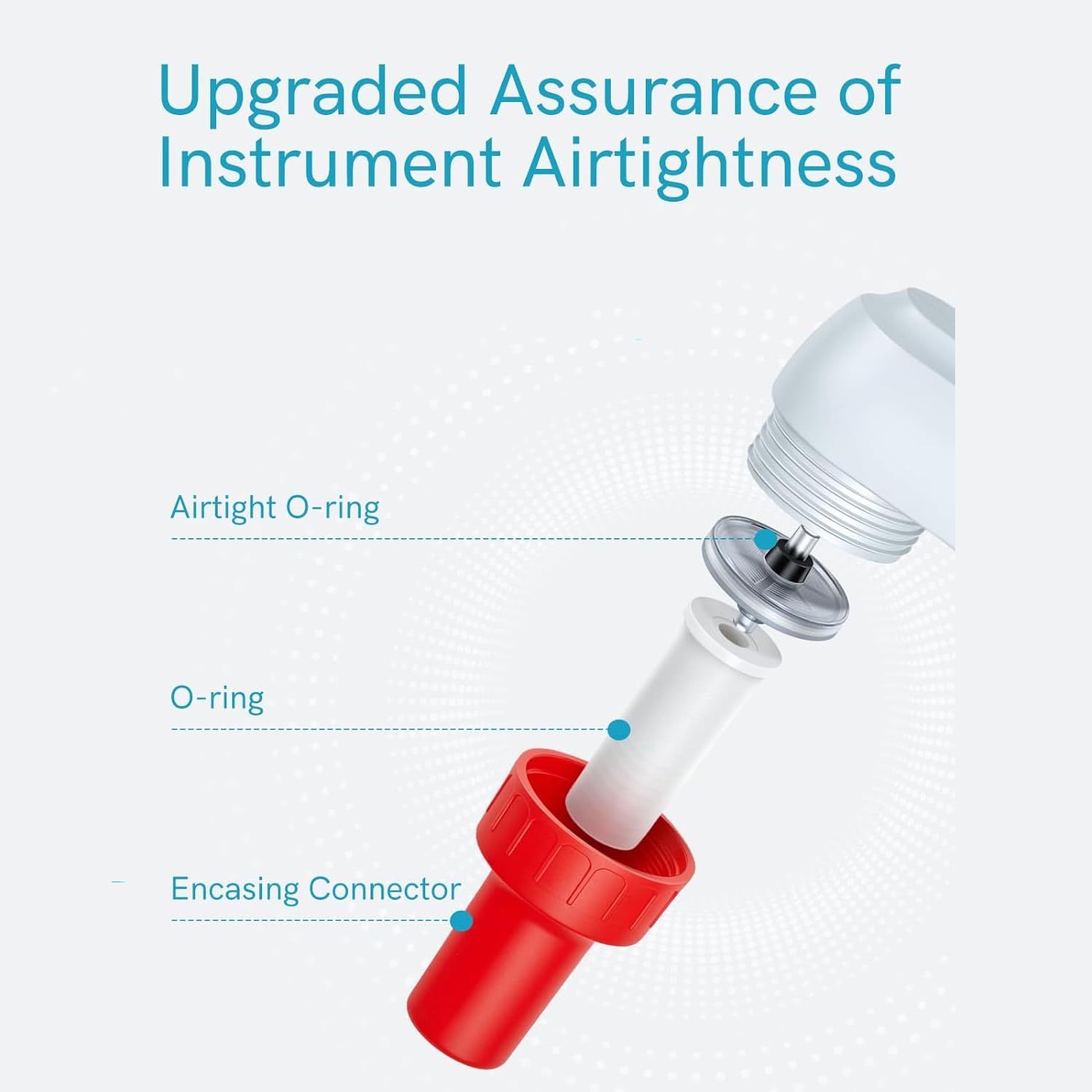 Upgraded Assurance of Instrument Airtightness

Airtight O-ring

O-ring

Encasing Connector